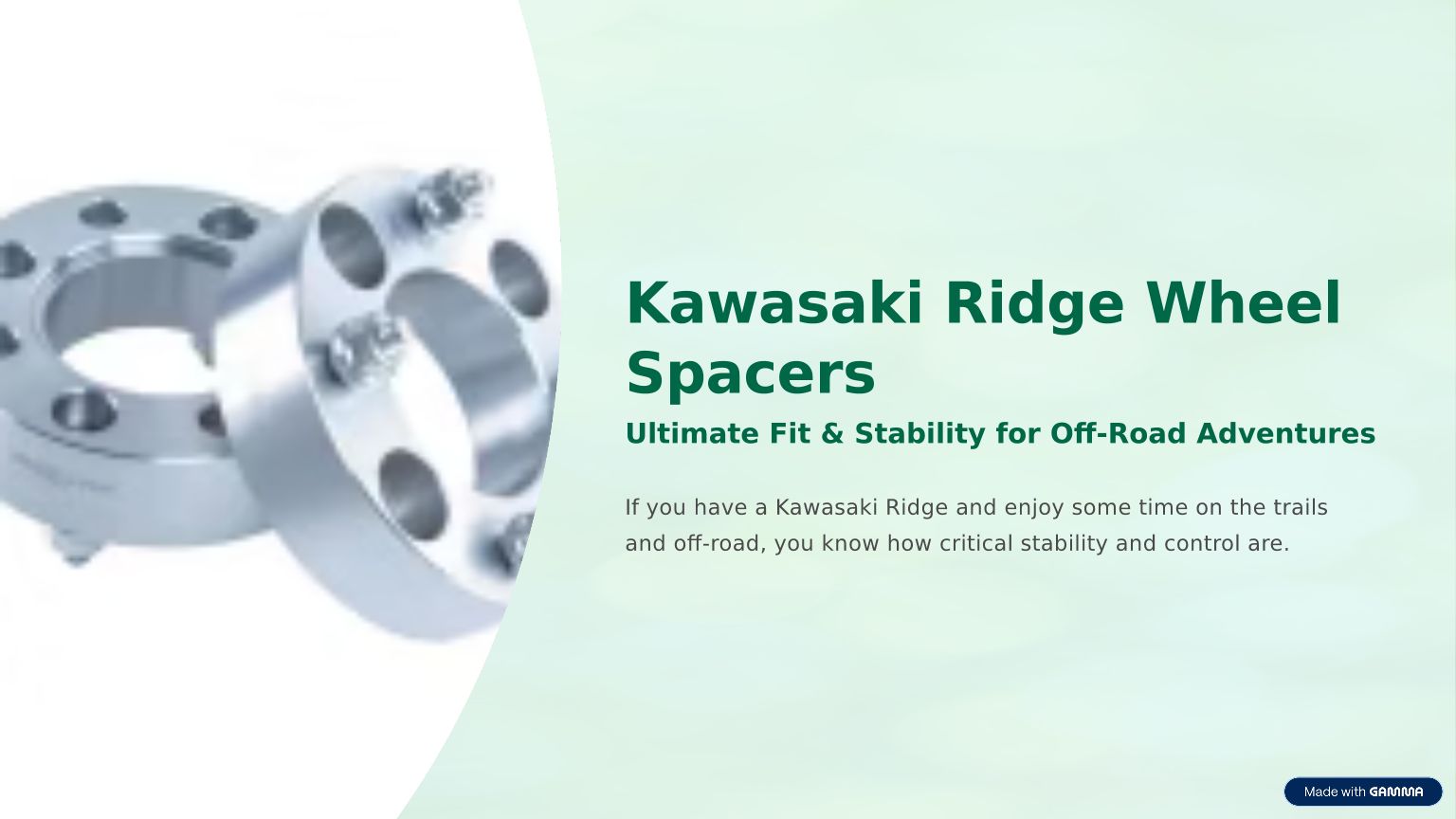 Kawasaki Ridge Wheel Spacers

Ultimate Fit & Stability for Off-Road Adventures

If you have a Kawasaki Ridge and enjoy some time on the trails and off-road, you know how critical stability and control are.

Made with GAMMA